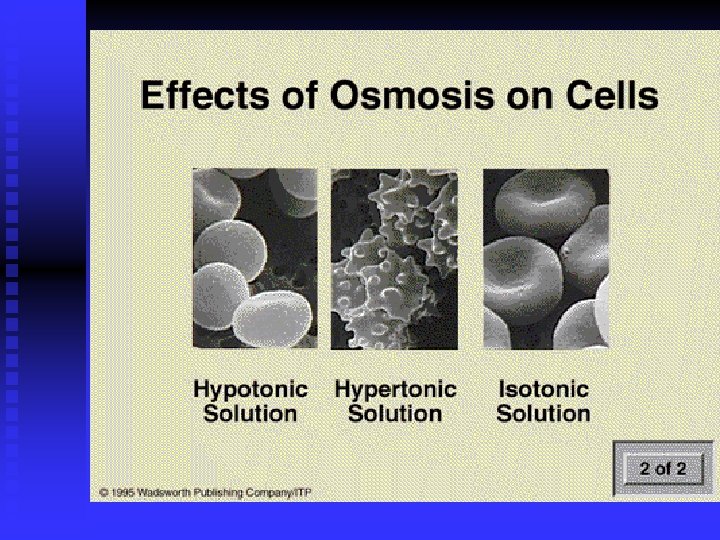 Effects of Osmosis on Cells

Hypotonic Solution

Hypertonic Solution

Isotonic Solution

2 of 2

© 1995 Wadsworth Publishing Company/ITP